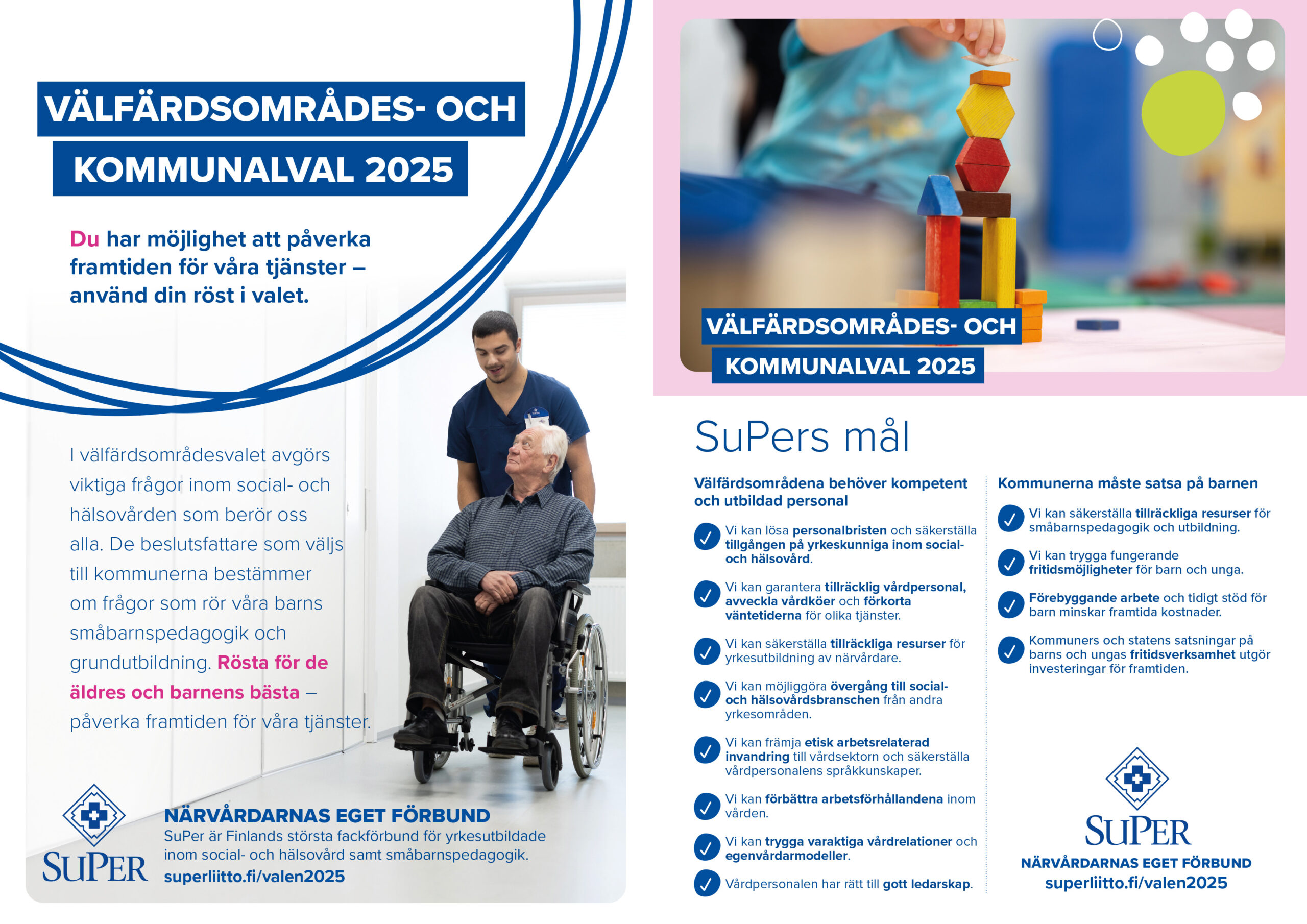 VÄLFÄRDSOMRÅDES- OCH KOMMUNALVAL 2025

Du har möjlighet att påverka framtiden för våra tjänster – använd din röst i valet.

I välfärdsområdesvalet avgörs viktiga frågor inom social- och hälsovården som berör oss alla. De beslutsfattare som väljs till kommunerna bestämmer om frågor som rör våra barns småbarnspedagogik och grundutbildning. Rösta för de äldres och barnens bästa – påverka framtiden för våra tjänster.

SUPER

NÄRVÅRDARNAS EGET FÖRBUND
SuPer är Finlands största fackförbund för yrkesutbildade inom social- och hälsovård samt småbarnspedagogik.
superliitto.fi/valen2025

VÄLFÄRDSOMRÅDES- OCH KOMMUNALVAL 2025

SuPers mål

Välfärdsområdena behöver kompetent och utbildad personal

Vi kan lösa personalbristen och säkerställa tillgången på yrkeskunniga inom social- och hälsovård.

Vi kan garantera tillräcklig vårdpersonal, avveckla vårdköer och förkorta väntetiderna för olika tjänster.

Vi kan säkerställa tillräckliga resurser för yrkesutbildning av närvårdare.

Vi kan möjliggöra övergång till social- och hälsovårdsbranschen från andra yrkesområden.

Vi kan främja etisk arbetsrelaterad invandring till vårdsektorn och säkerställa vårdpersonalens språkkunskaper.

Vi kan förbättra arbetsförhållandena inom vården.

Vi kan trygga varaktiga vårdrelationer och egenvårdarmodeller.

Vårdpersonalen har rätt till gott ledarskap.

Kommunerna måste satsa på barnen

Vi kan säkerställa tillräckliga resurser för småbarnspedagogik och utbildning.

Vi kan trygga fungerande fritidsmöjligheter för barn och unga.

Förebyggande arbete och tidigt stöd för barn minskar framtida kostnader.

Kommuners och statens satsningar på barns och ungas fritidsverksamhet utgör investeringar för framtiden.

SUPER
NÄRVÅRDARNAS EGET FÖRBUND
superliitto.fi/valen2025